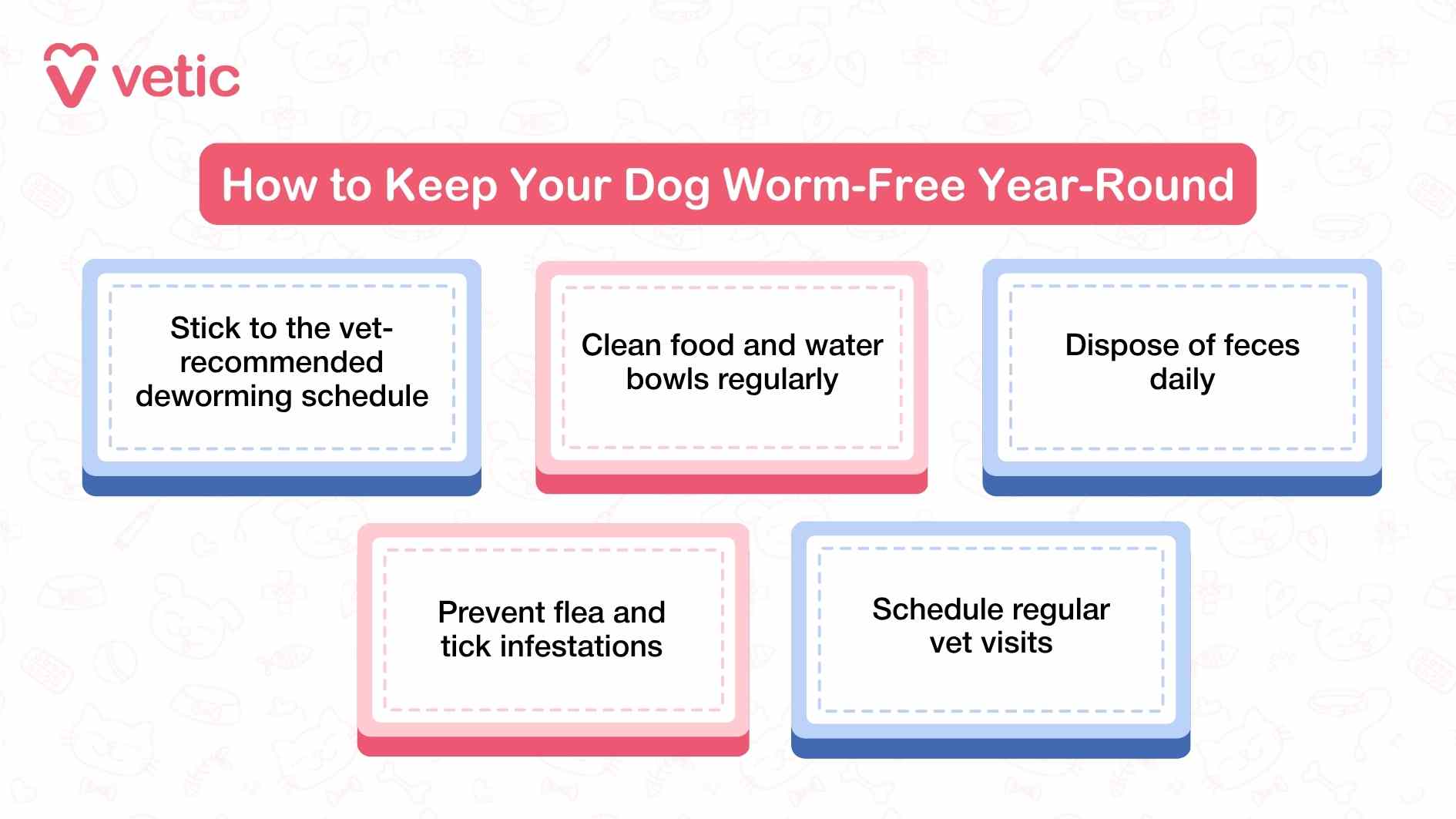 vetic

How to Keep Your Dog Worm-Free Year-Round

Stick to the vet-recommended deworming schedule

Clean food and water bowls regularly

Dispose of feces daily

Prevent flea and tick infestations

Schedule regular vet visits